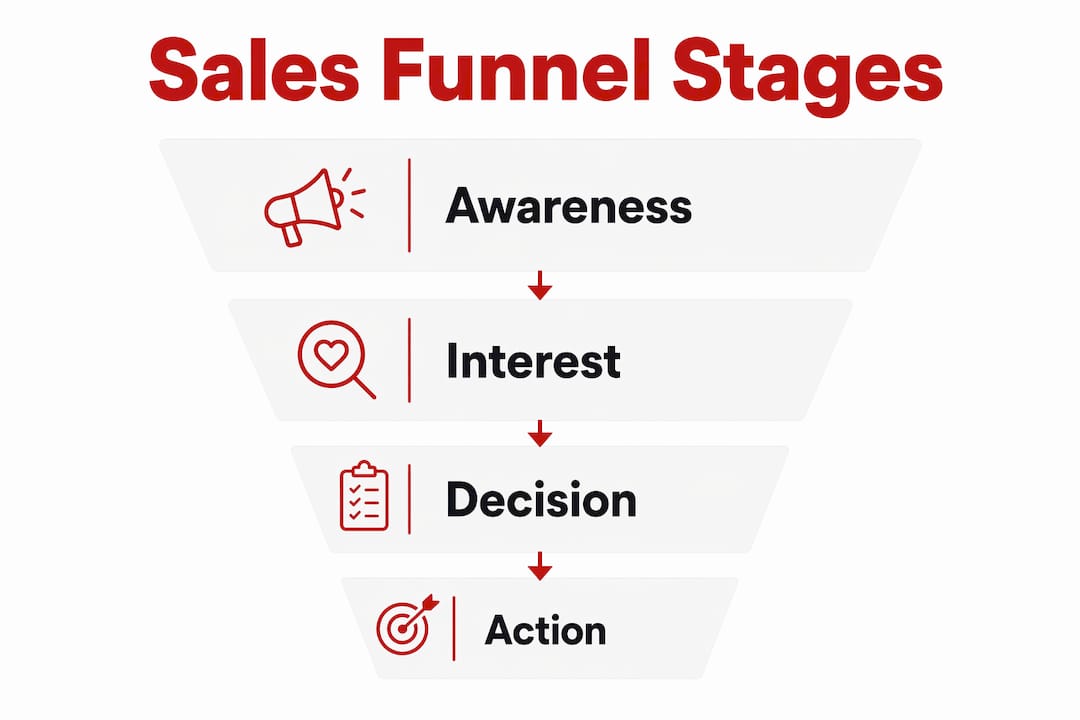 Sales Funnel Stages

Awareness

Interest

Decision

Action